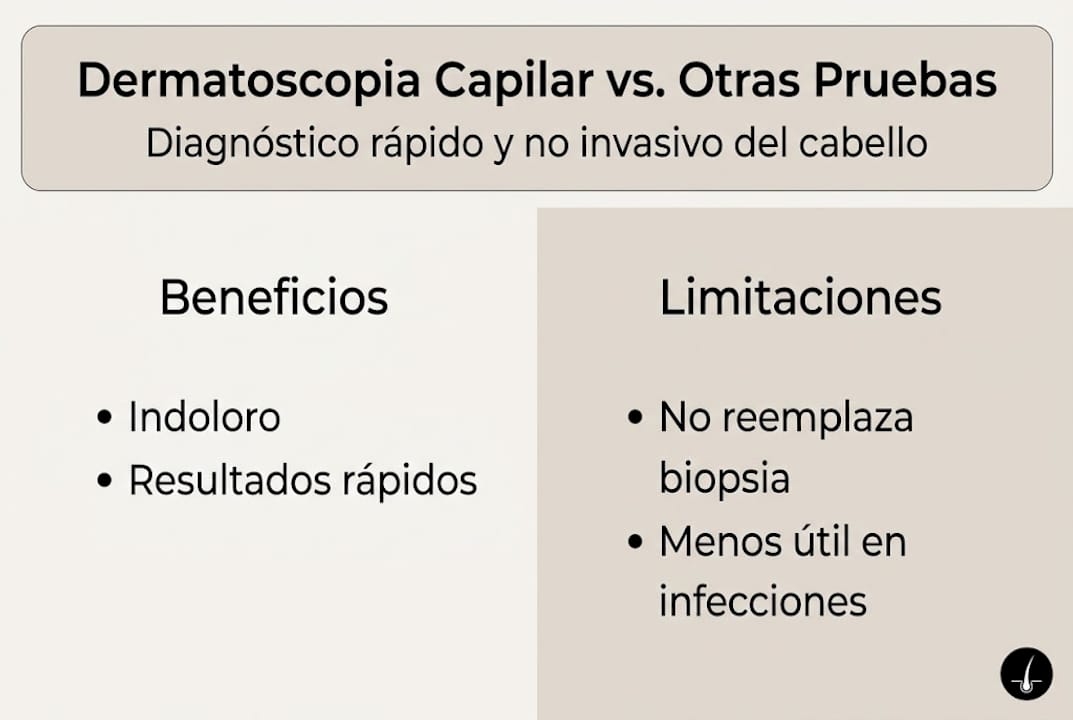 Dermatoscopia Capilar vs. Otras Pruebas
Diagnóstico rápido y no invasivo del cabello

Beneficios

• Indoloro
• Resultados rápidos

Limitaciones

• No reemplaza biopsia
• Menos útil en infecciones